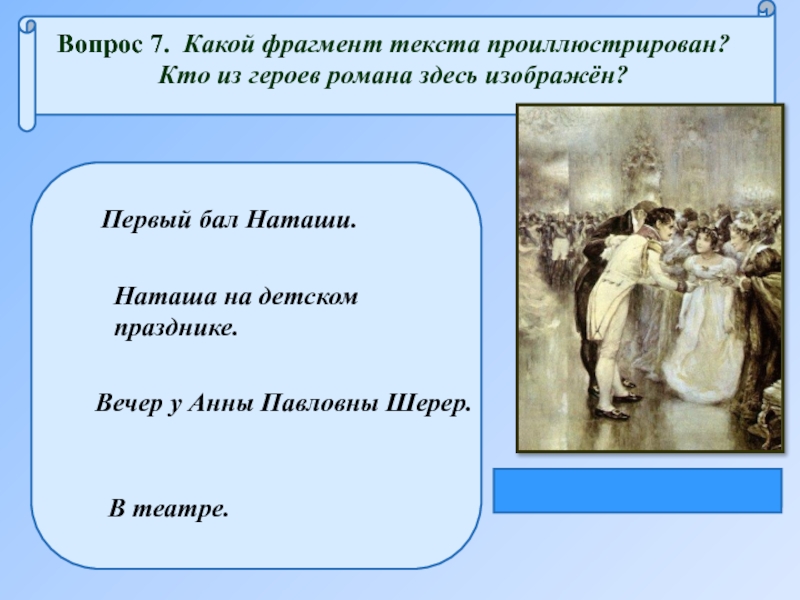 Вопрос 7. Какой фрагмент текста проиллюстрирован? Кто из героев романа здесь изображён?

Первый бал Наташи.

Наташа на детском празднике.

Вечер у Анны Павловны Шерер.

В театре.